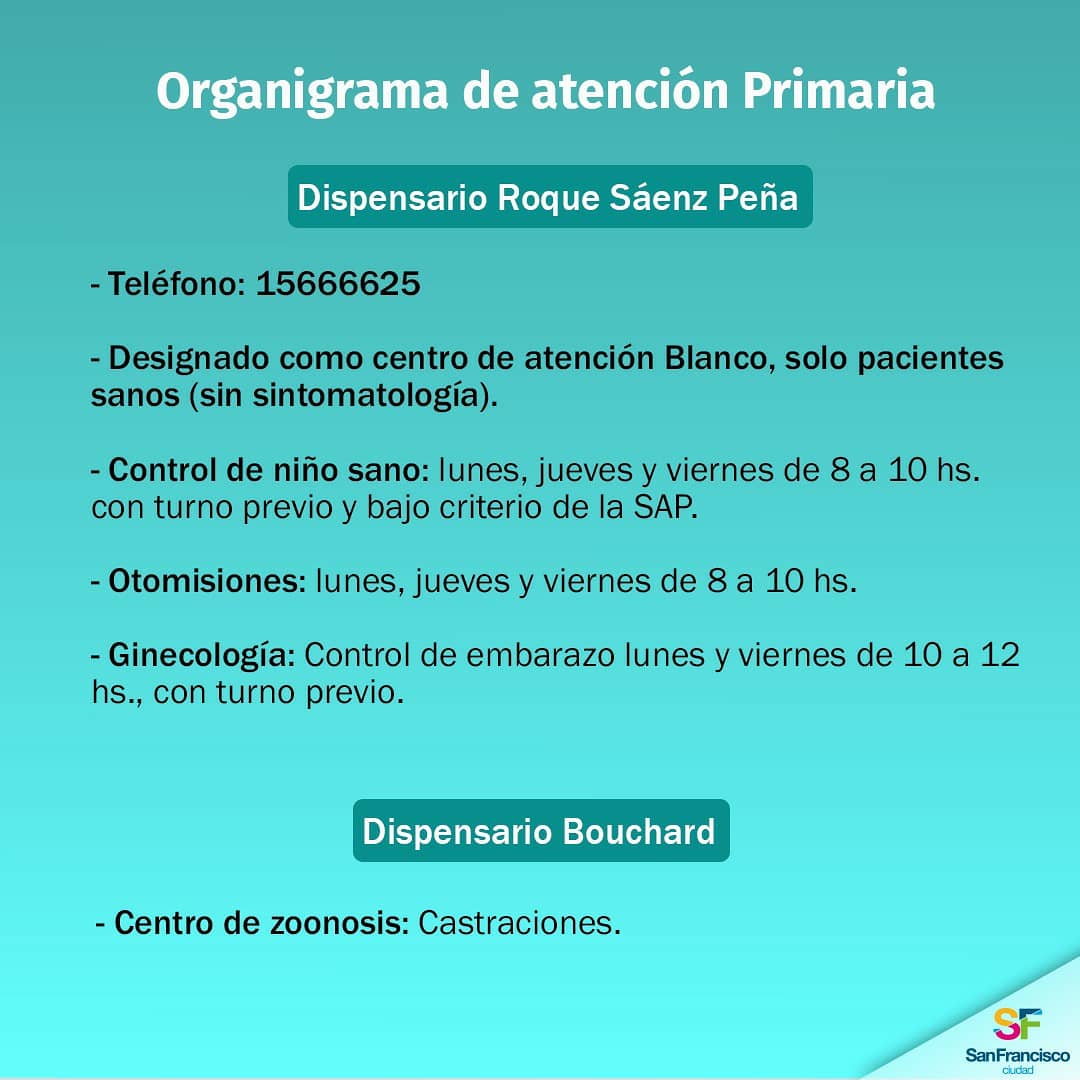 Organigrama de atención Primaria

Dispensario Roque Sáenz Peña

- Teléfono: 15666625

- Designado como centro de atención Blanco, solo pacientes sanos (sin sintomatología).

- Control de niño sano: lunes, jueves y viernes de 8 a 10 hs. con turno previo y bajo criterio de la SAP.

- Otomisiones: lunes, jueves y viernes de 8 a 10 hs.

- Ginecología: Control de embarazo lunes y viernes de 10 a 12 hs., con turno previo.

Dispensario Bouchard

- Centro de zoonosis: Castraciones.

SF
SanFrancisco
ciudad